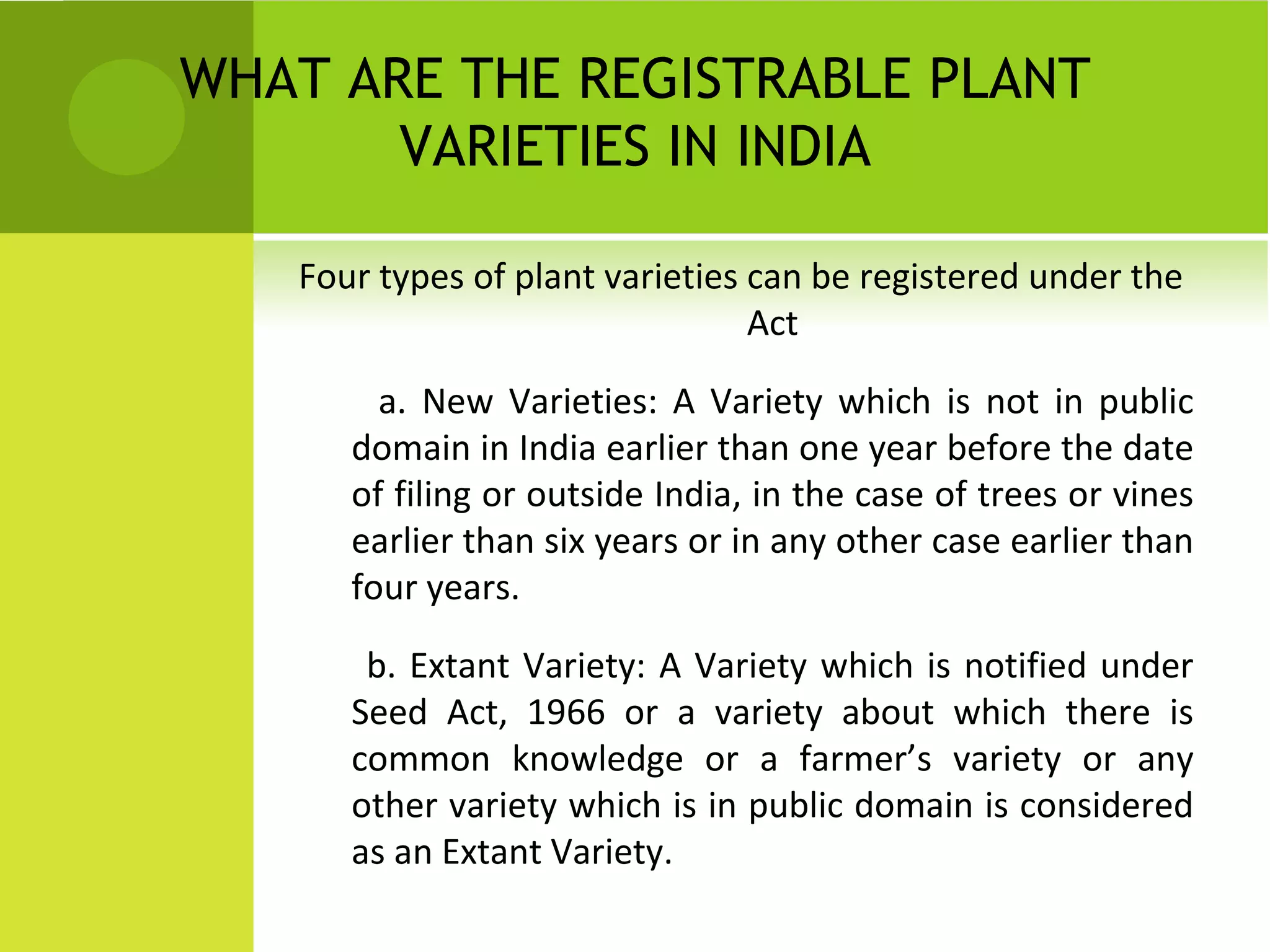 WHAT ARE THE REGISTRABLE PLANT VARIETIES IN INDIA

Four types of plant varieties can be registered under the Act

a. New Varieties: A Variety which is not in public domain in India earlier than one year before the date of filing or outside India, in the case of trees or vines earlier than six years or in any other case earlier than four years.

b. Extant Variety: A Variety which is notified under Seed Act, 1966 or a variety about which there is common knowledge or a farmer's variety or any other variety which is in public domain is considered as an Extant Variety.